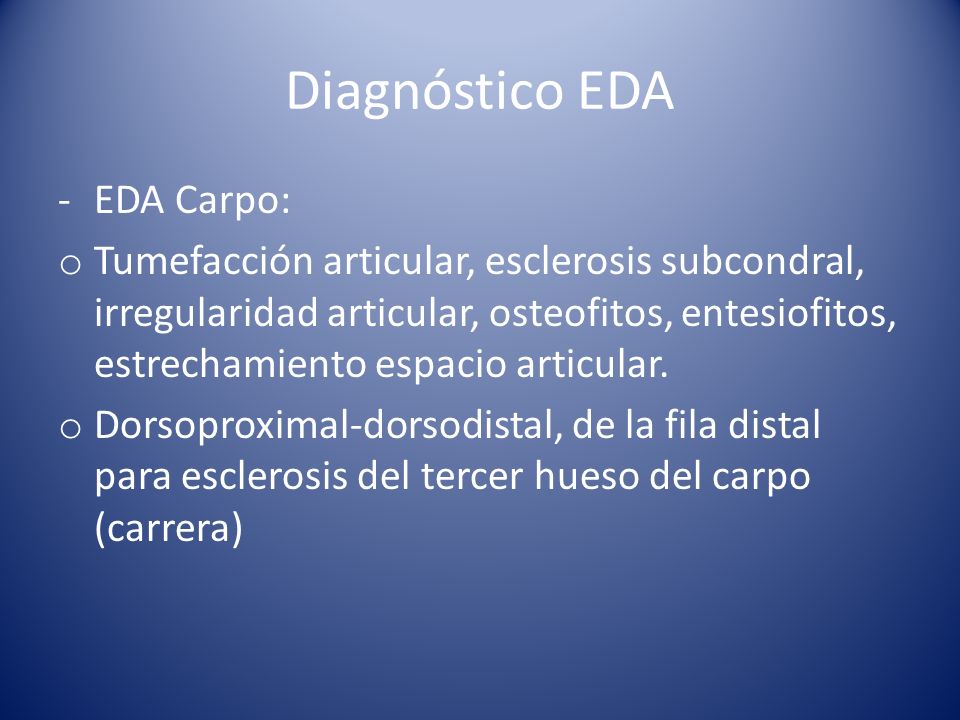 Diagnóstico EDA

- EDA Carpo:

o Tumefacción articular, esclerosis subcondral, irregularidad articular, osteofitos, entesiofitos, estrechamiento espacio articular.

o Dorsoproximal-dorsodistal, de la fila distal para esclerosis del tercer hueso del carpo (carrera)